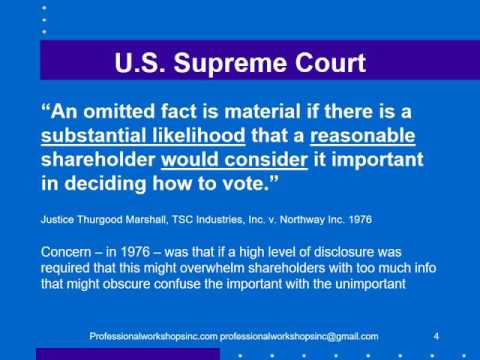 U.S. Supreme Court

“An omitted fact is material if there is a substantial likelihood that a reasonable shareholder would consider it important in deciding how to vote.”

Justice Thurgood Marshall, TSC Industries, Inc. v. Northway Inc. 1976

Concern – in 1976 – was that if a high level of disclosure was required that this might overwhelm shareholders with too much info that might obscure confuse the important with the unimportant

Professionalworkshopsinc.com professionalworkshopsinc@gmail.com 4